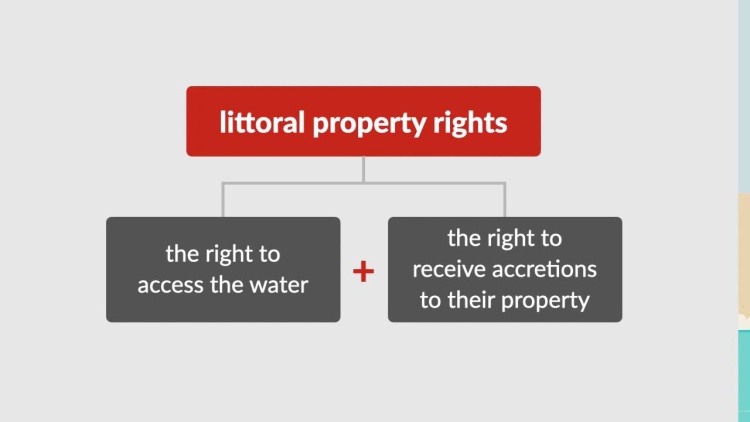 littoral property rights

the right to access the water

+

the right to receive accretions to their property